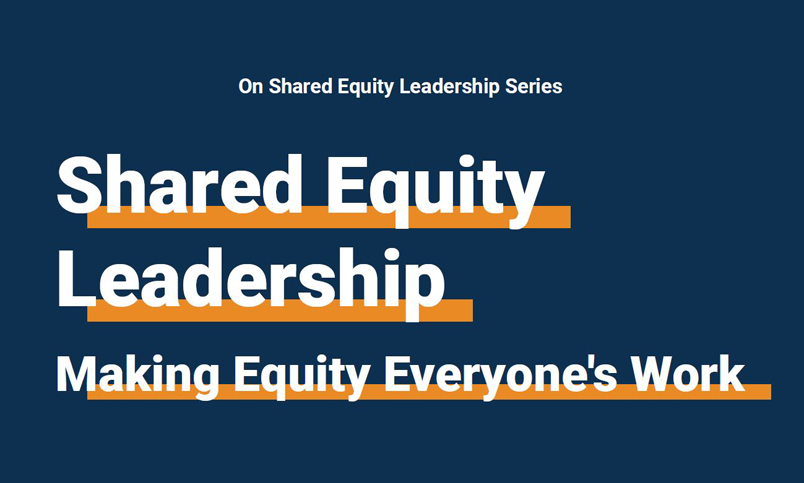 On Shared Equity Leadership Series

Shared Equity Leadership

Making Equity Everyone's Work